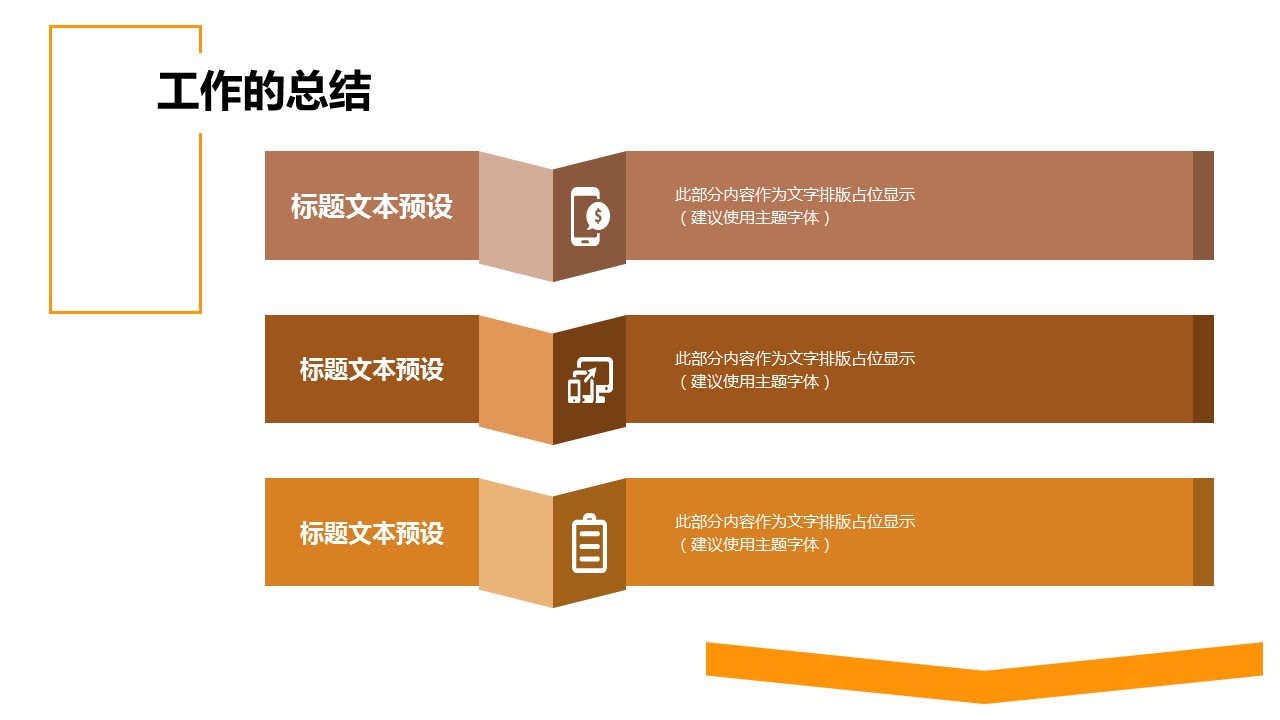 工作的总结

标题文本预设

此部分内容作为文字排版占位显示
（建议使用主题字体）

标题文本预设

此部分内容作为文字排版占位显示
（建议使用主题字体）

标题文本预设

此部分内容作为文字排版占位显示
（建议使用主题字体）